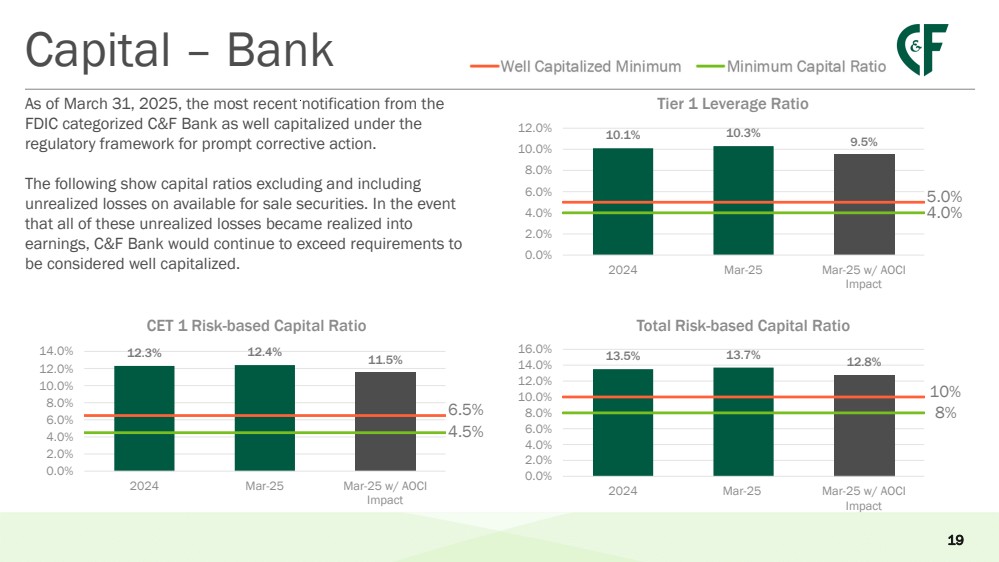 Capital – Bank

Well Capitalized Minimum Minimum Capital Ratio

C&F

As of March 31, 2025, the most recent notification from the FDIC categorized C&F Bank as well capitalized under the regulatory framework for prompt corrective action.

The following show capital ratios excluding and including unrealized losses on available for sale securities. In the event that all of these unrealized losses became realized into earnings, C&F Bank would continue to exceed requirements to be considered well capitalized.

Tier 1 Leverage Ratio

12.0%
10.0%
8.0%
6.0%
4.0%
2.0%
0.0%

10.1% 10.3% 9.5%

5.0%
4.0%

2024 Mar-25 Mar-25 w/ AOCI Impact

CET 1 Risk-based Capital Ratio

14.0%
12.0%
10.0%
8.0%
6.0%
4.0%
2.0%
0.0%

12.3% 12.4% 11.5%

6.5%
4.5%

2024 Mar-25 Mar-25 w/ AOCI Impact

Total Risk-based Capital Ratio

16.0%
14.0%
12.0%
10.0%
8.0%
6.0%
4.0%
2.0%
0.0%

13.5% 13.7% 12.8%

10%
8%

2024 Mar-25 Mar-25 w/ AOCI Impact

19